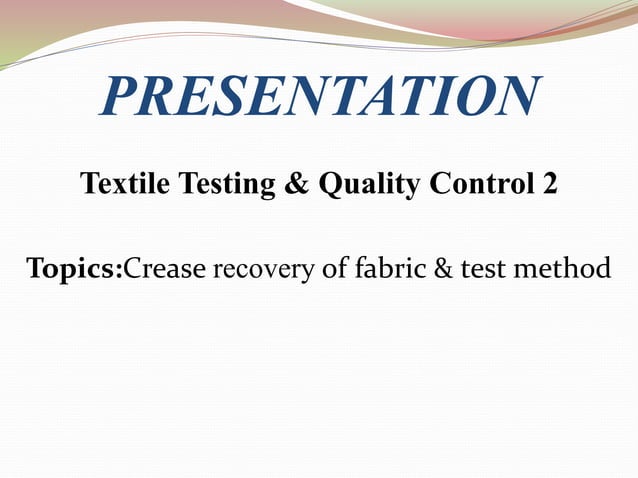 PRESENTATION

Textile Testing & Quality Control 2

Topics:Crease recovery of fabric & test method